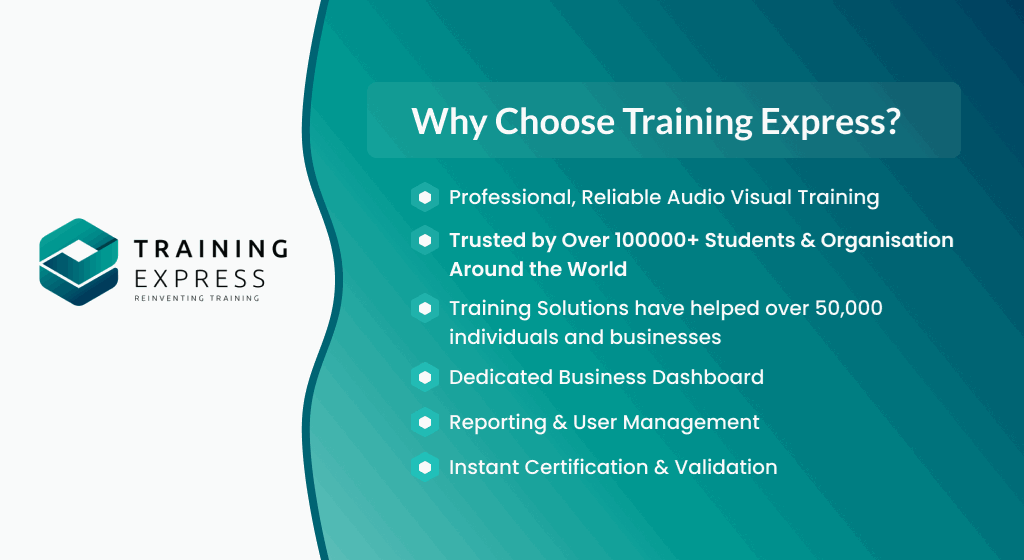 TRAINING
EXPRESS
REINVENTING TRAINING

Why Choose Training Express?

Professional, Reliable Audio Visual Training

Trusted by Over 100000+ Students & Organisation Around the World

Training Solutions have helped over 50,000 individuals and businesses

Dedicated Business Dashboard

Reporting & User Management

Instant Certification & Validation